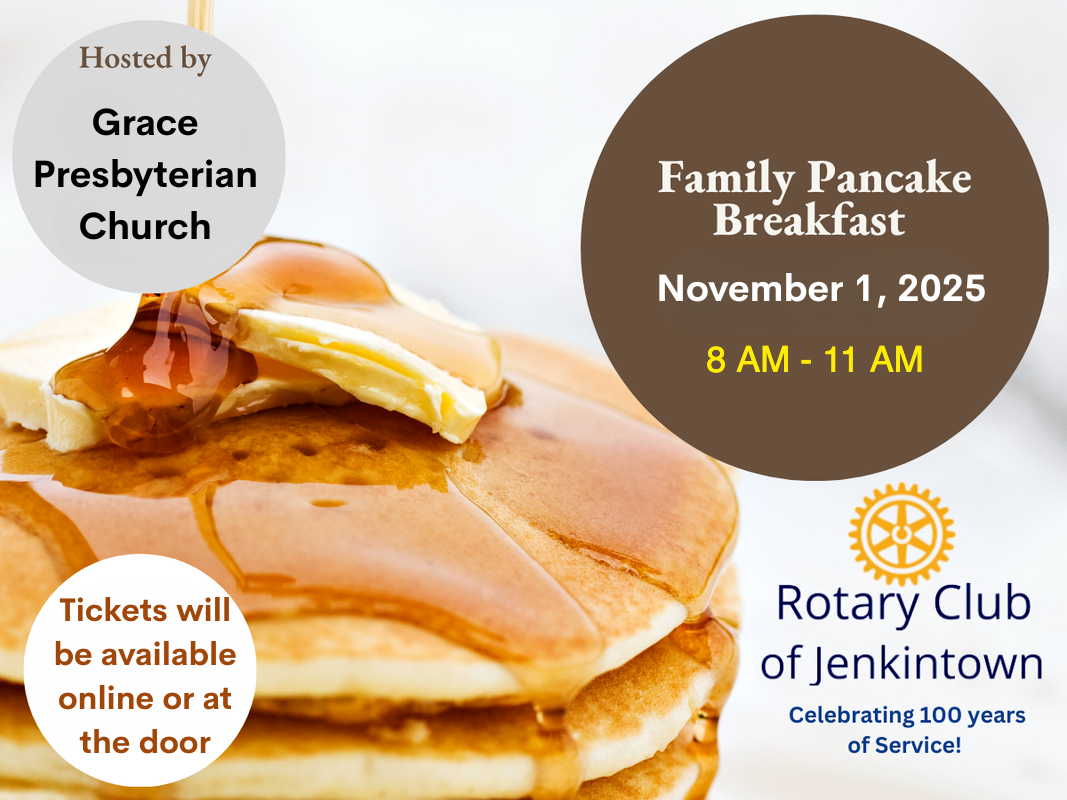 Hosted by

Grace Presbyterian Church

Family Pancake Breakfast

November 1, 2025

8 AM - 11 AM

Tickets will be available online or at the door

Rotary Club of Jenkintown

Celebrating 100 years of Service!